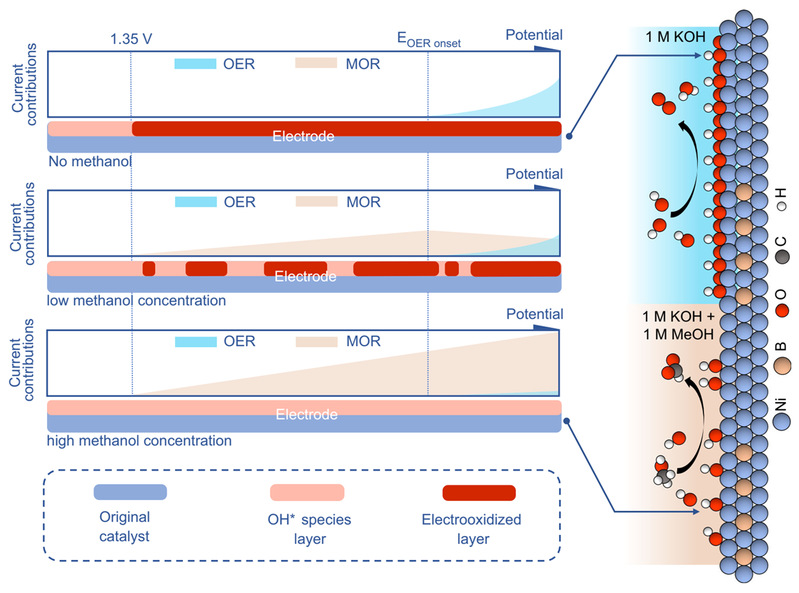 1.35 V

$E_{OER\ onset}$

Potential

Current contributions

OER

MOR

Electrode

No methanol

Potential

Current contributions

OER

MOR

Electrode

low methanol concentration

Potential

Current contributions

OER

MOR

Electrode

high methanol concentration

Original catalyst

OH* species layer

Electrooxidized layer

1 M KOH

1 M KOH + 1 M MeOH

H

C

O

B

Ni